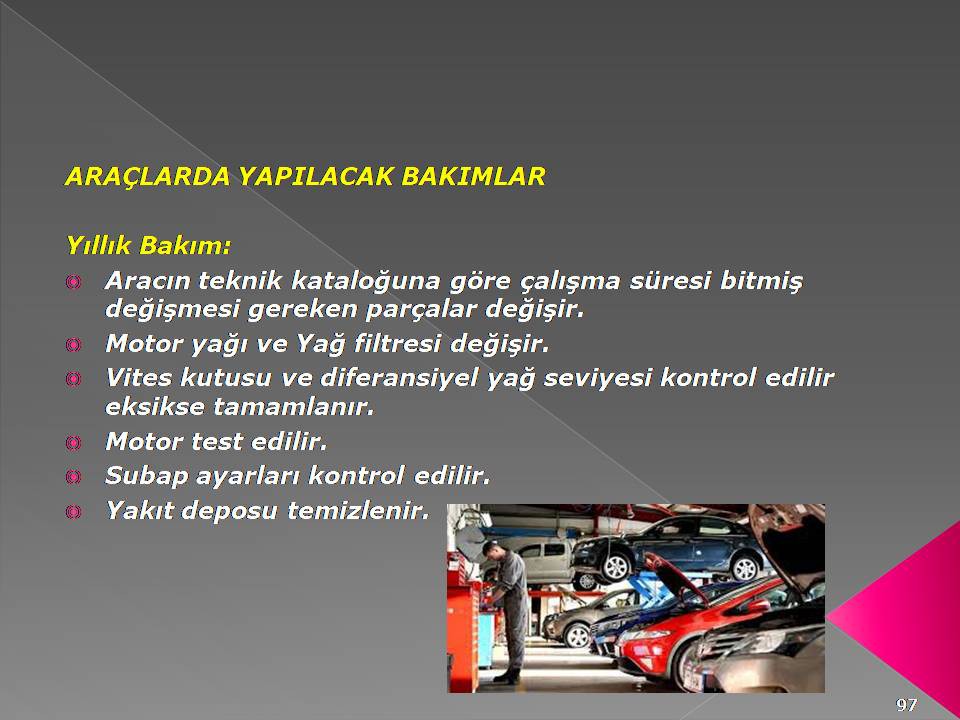 ARAÇLARDA YAPILACAK BAKIMLAR

Yıllık Bakım:

Aracın teknik kataloğuna göre çalışma süresi bitmiş değişmesi gereken parçalar değişir.

Motor yağı ve Yağ filtresi değişir.

Vites kutusu ve diferansiyel yağ seviyesi kontrol edilir eksikse tamamlanır.

Motor test edilir.

Subap ayarları kontrol edilir.

Yakıt deposu temizlenir.

97